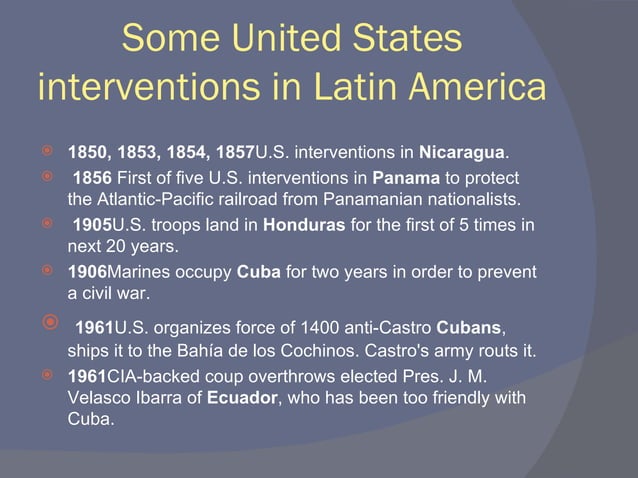 Some United States interventions in Latin America

1850, 1853, 1854, 1857U.S. interventions in Nicaragua.

1856 First of five U.S. interventions in Panama to protect the Atlantic-Pacific railroad from Panamanian nationalists.

1905U.S. troops land in Honduras for the first of 5 times in next 20 years.

1906Marines occupy Cuba for two years in order to prevent a civil war.

1961U.S. organizes force of 1400 anti-Castro Cubans, ships it to the Bahía de los Cochinos. Castro's army routs it.

1961CIA-backed coup overthrows elected Pres. J. M. Velasco Ibarra of Ecuador, who has been too friendly with Cuba.